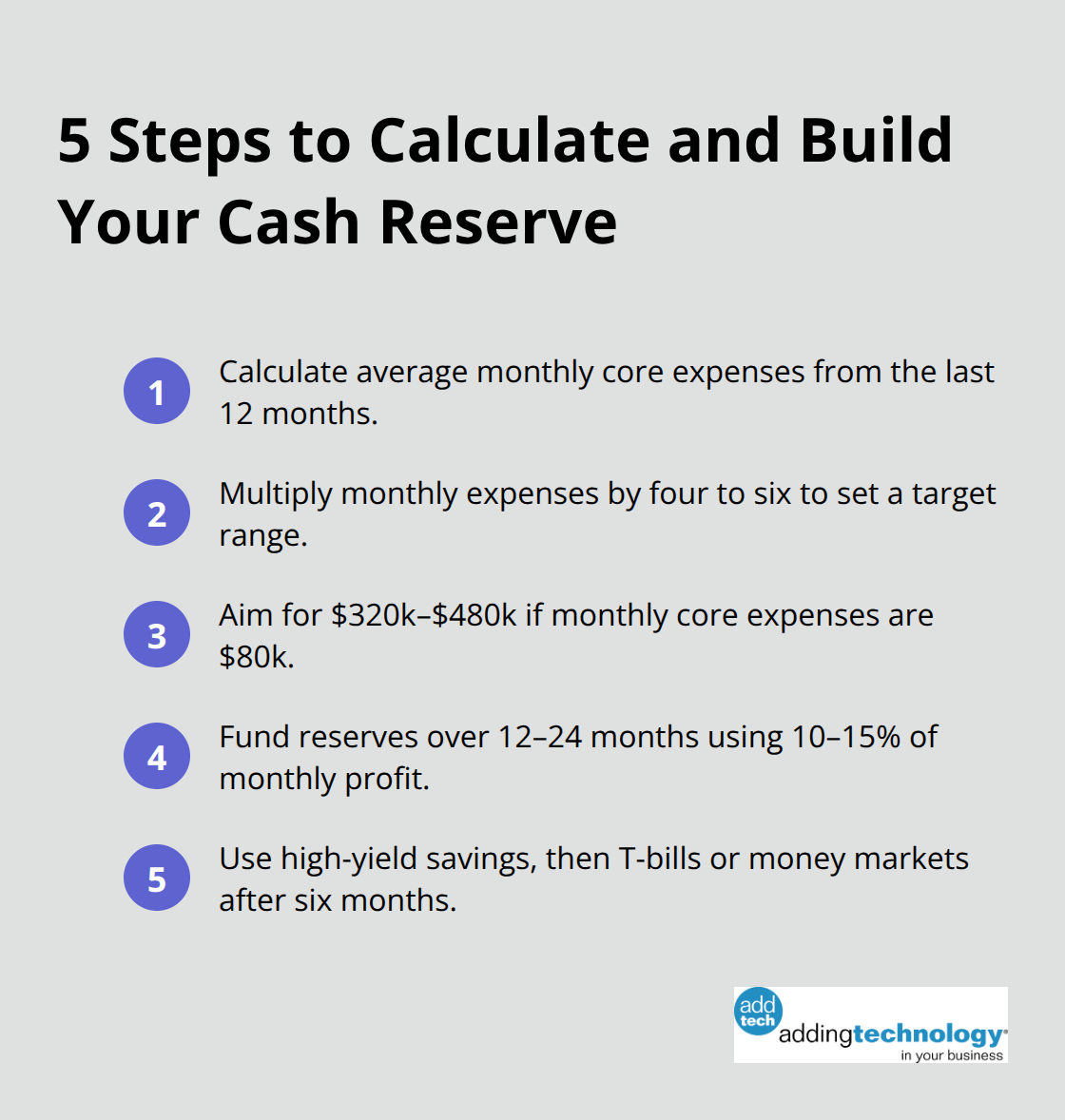 5 Steps to Calculate and Build Your Cash Reserve

1 Calculate average monthly core expenses from the last 12 months.

2 Multiply monthly expenses by four to six to set a target range.

3 Aim for \$320k–\$480k if monthly core expenses are \$80k.

4 Fund reserves over 12–24 months using 10–15% of monthly profit.

5 Use high-yield savings, then T-bills or money markets after six months.

add tech addingtechnology in your business